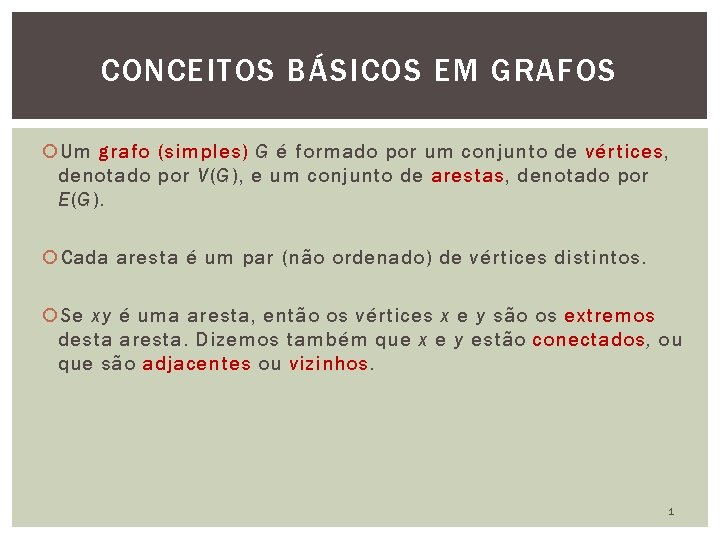 CONCEITOS BÁSICOS EM GRAFOS

Um grafo (simples) $G$ é formado por um conjunto de vértices, denotado por $V(G)$, e um conjunto de arestas, denotado por $E(G)$.

Cada aresta é um par (não ordenado) de vértices distintos.

Se $xy$ é uma aresta, então os vértices $x$ e $y$ são os extremos desta aresta. Dizemos também que $x$ e $y$ estão conectados, ou que são adjacentes ou vizinhos.

1